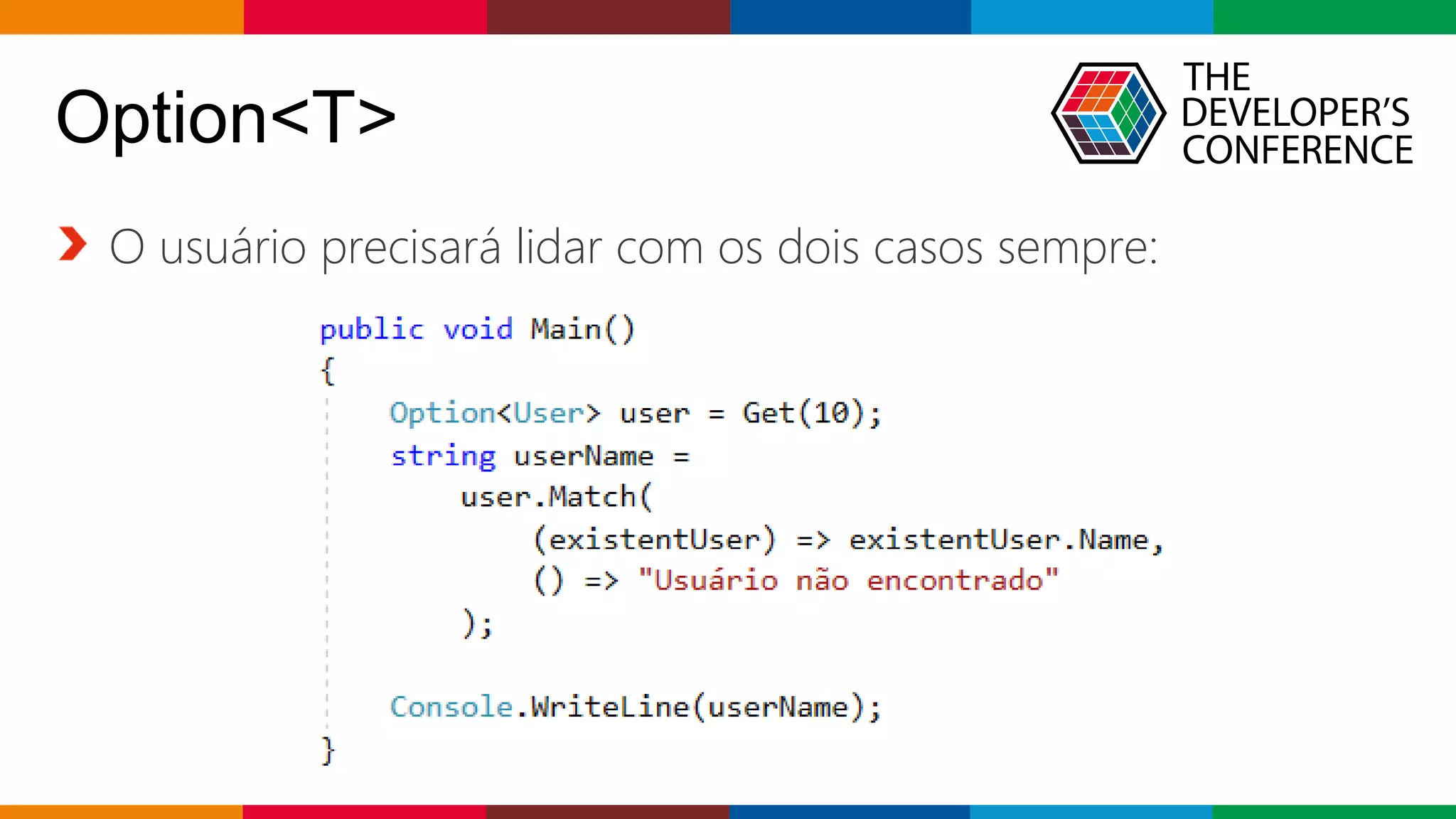 Option<T>

THE DEVELOPER'S CONFERENCE

O usuário precisará lidar com os dois casos sempre:

public void Main()
{
    Option<User> user = Get(10);
    string userName =
        user.Match(
            (existentUser) => existentUser.Name,
            () => "Usuário não encontrado"
        );

    Console.WriteLine(userName);
}